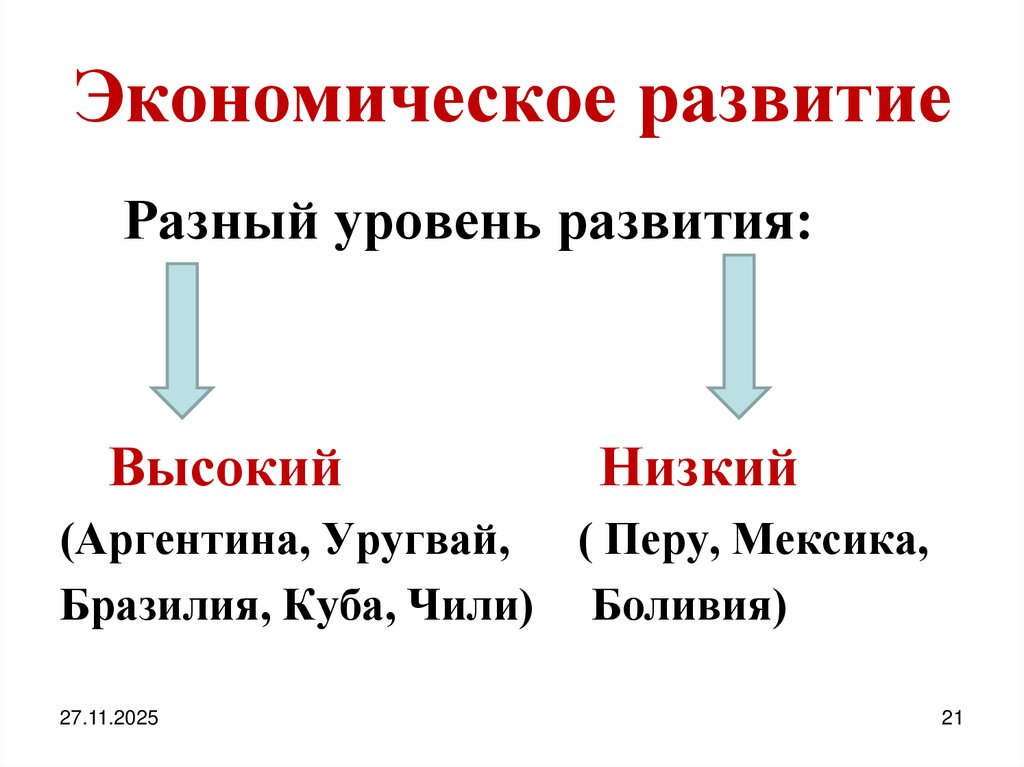 Экономическое развитие

Разный уровень развития:

Высокий

(Аргентина, Уругвай, Бразилия, Куба, Чили)

Низкий

( Перу, Мексика, Боливия)

27.11.2025

21